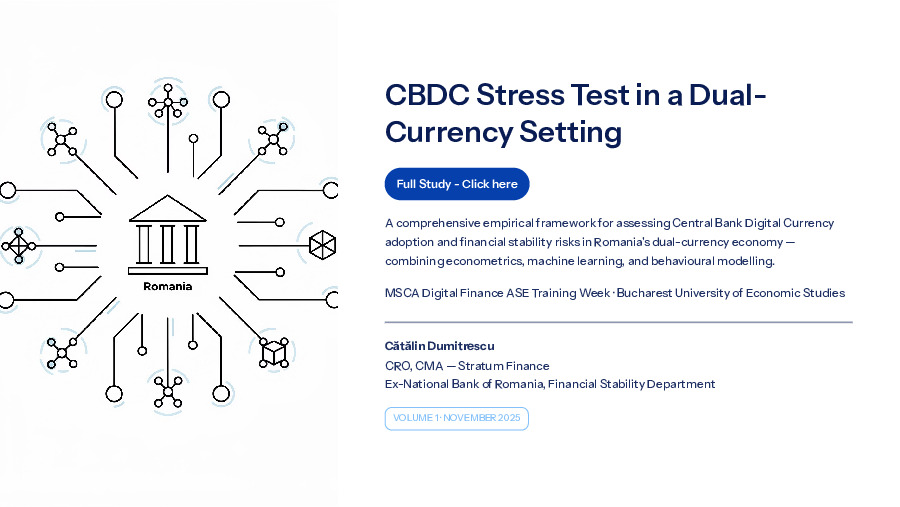 Romania

CBDC Stress Test in a Dual-Currency Setting

Full Study - Click here

A comprehensive empirical framework for assessing Central Bank Digital Currency adoption and financial stability risks in Romania's dual-currency economy — combining econometrics, machine learning, and behavioural modelling.

MSCA Digital Finance ASE Training Week · Bucharest University of Economic Studies

Cătălin Dumitrescu
CRO, CMA — Stratum Finance
Ex-National Bank of Romania, Financial Stability Department

VOLUME 1 · NOVEMBER 2025